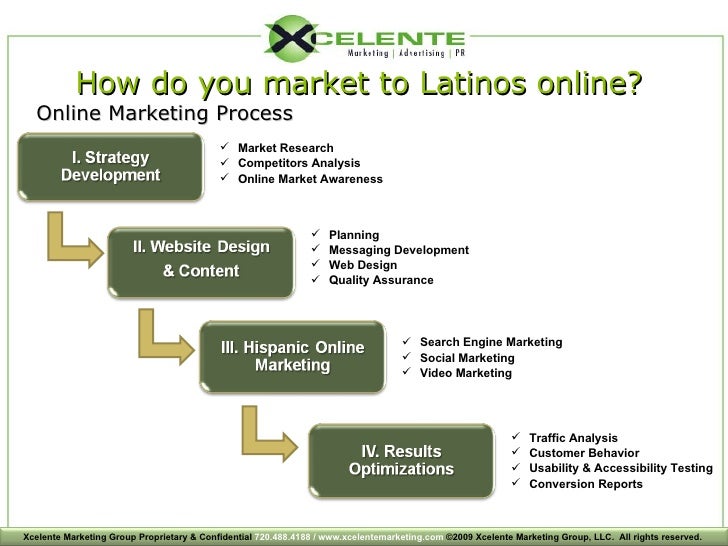 XCELENTE
Marketing | Advertising | PR

How do you market to Latinos online?

Online Marketing Process

I. Strategy Development

✓ Market Research
✓ Competitors Analysis
✓ Online Market Awareness

II. Website Design & Content

✓ Planning
✓ Messaging Development
✓ Web Design
✓ Quality Assurance

III. Hispanic Online Marketing

✓ Search Engine Marketing
✓ Social Marketing
✓ Video Marketing

IV. Results Optimizations

✓ Traffic Analysis
✓ Customer Behavior
✓ Usability & Accessibility Testing
✓ Conversion Reports

Xcelente Marketing Group Proprietary & Confidential 720.488.4188 / www.xcelentemarketing.com ©2009 Xcelente Marketing Group, LLC. All rights reserved.